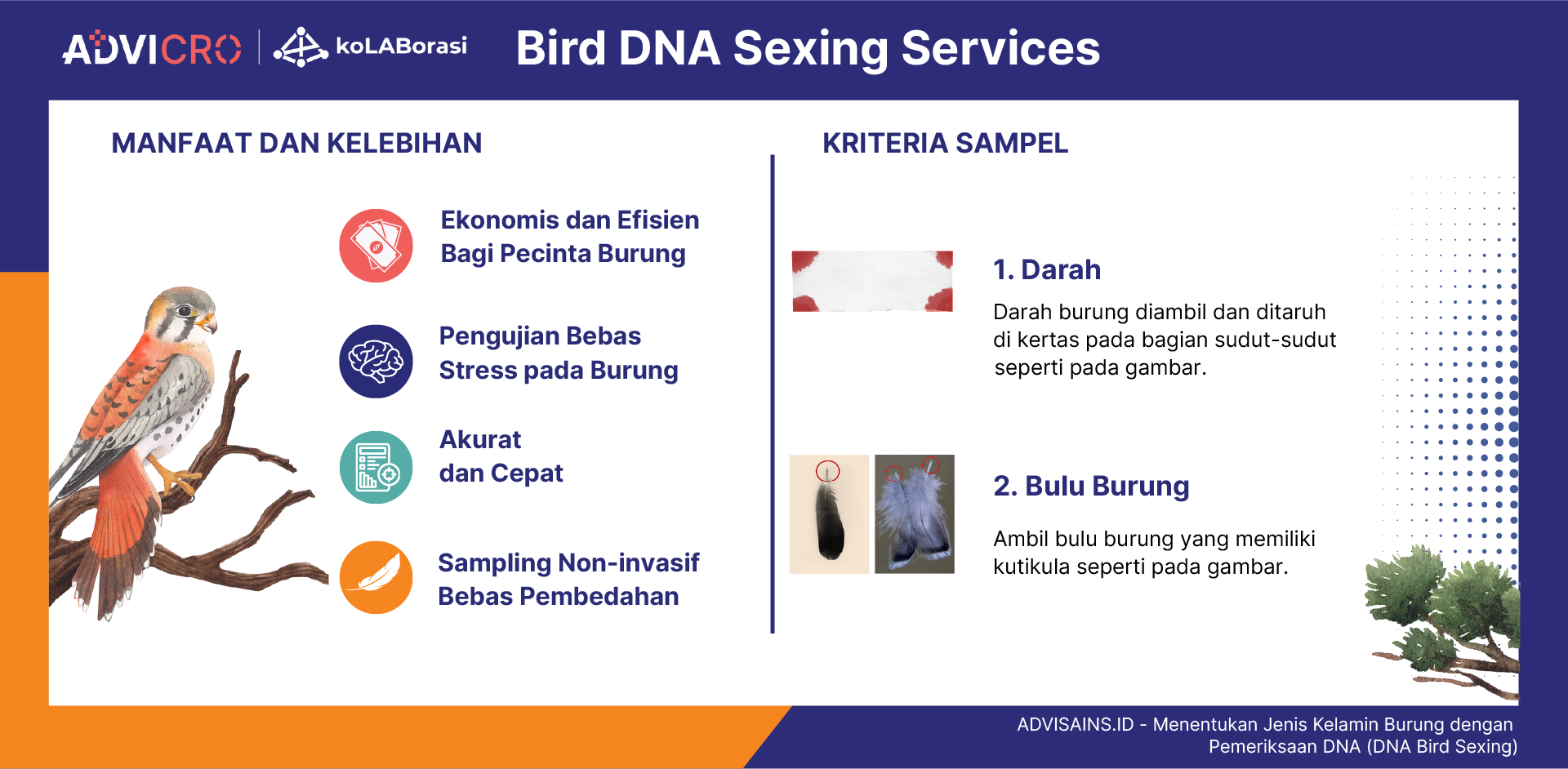 ADVICRO | koLABorasi Bird DNA Sexing Services

MANFAAT DAN KELEBIHAN

Ekonomis dan Efisien Bagi Pecinta Burung

Pengujian Bebas Stress pada Burung

Akurat dan Cepat

Sampling Non-invasif Bebas Pembedahan

KRITERIA SAMPEL

1. Darah

Darah burung diambil dan ditaruh di kertas pada bagian sudut-sudut seperti pada gambar.

2. Bulu Burung

Ambil bulu burung yang memiliki kutikula seperti pada gambar.

ADVISAINS.ID - Menentukan Jenis Kelamin Burung dengan Pemeriksaan DNA (DNA Bird Sexing)